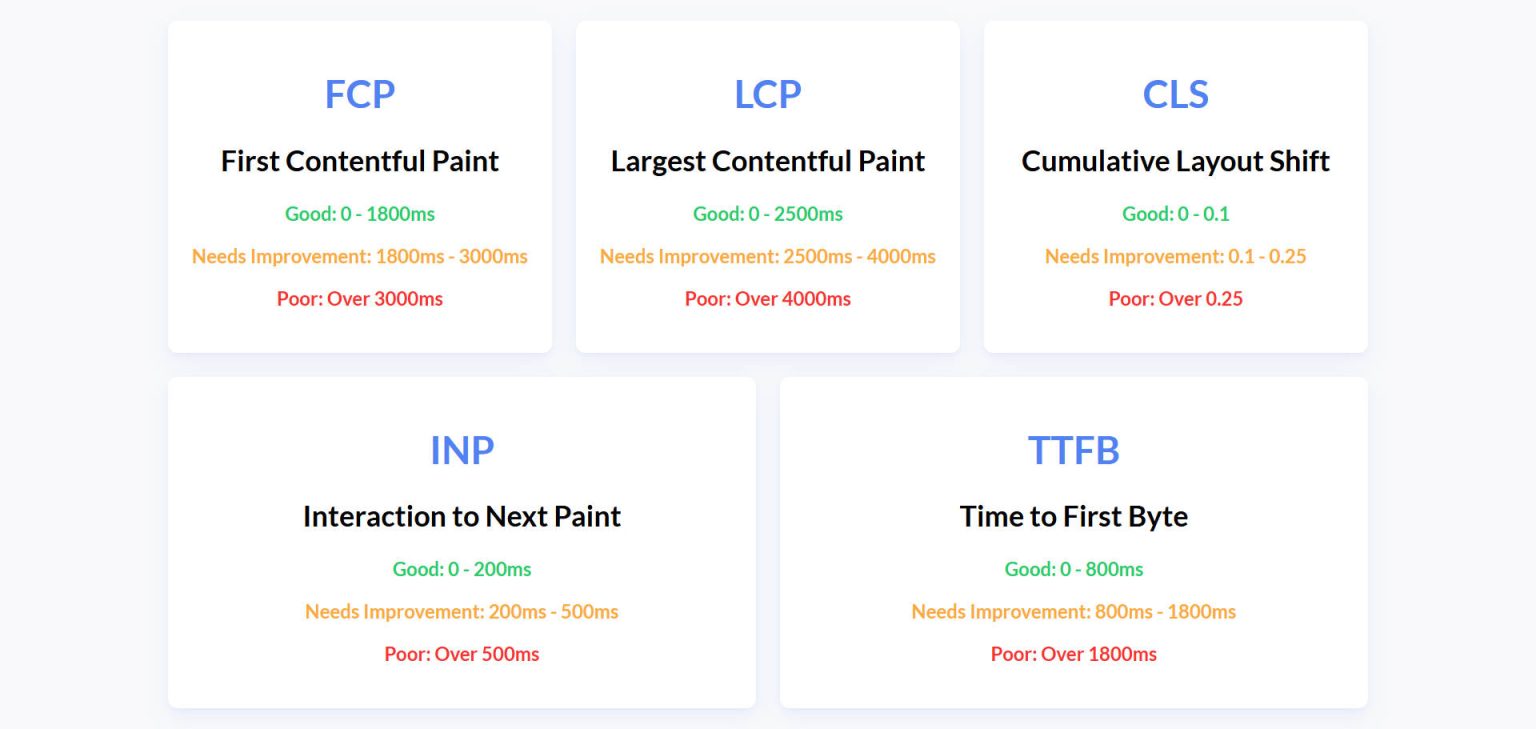 FCP

First Contentful Paint

Good: 0 - 1800ms

Needs Improvement: 1800ms - 3000ms

Poor: Over 3000ms

LCP

Largest Contentful Paint

Good: 0 - 2500ms

Needs Improvement: 2500ms - 4000ms

Poor: Over 4000ms

CLS

Cumulative Layout Shift

Good: 0 - 0.1

Needs Improvement: 0.1 - 0.25

Poor: Over 0.25

INP

Interaction to Next Paint

Good: 0 - 200ms

Needs Improvement: 200ms - 500ms

Poor: Over 500ms

TTFB

Time to First Byte

Good: 0 - 800ms

Needs Improvement: 800ms - 1800ms

Poor: Over 1800ms